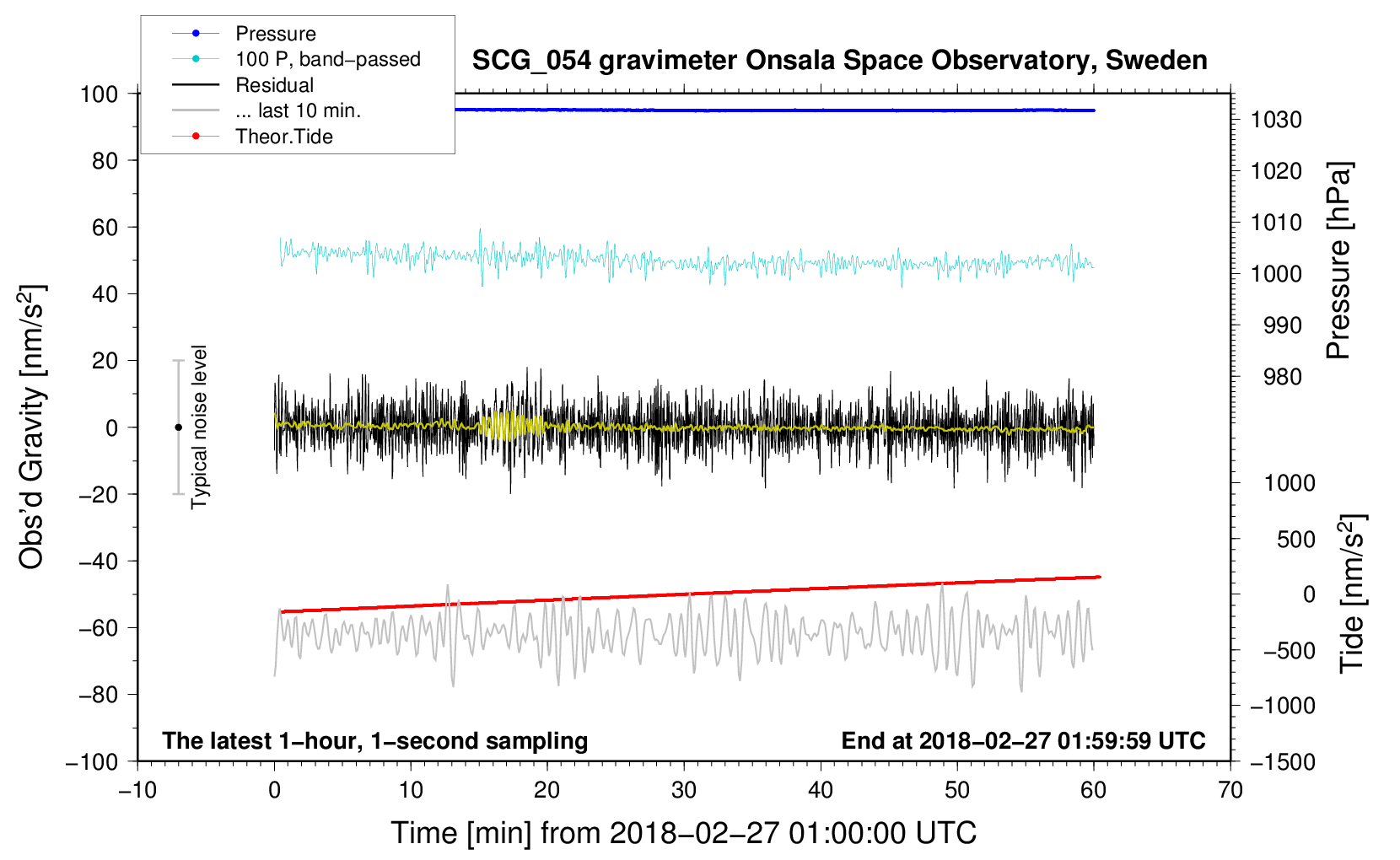 Pressure
100 P, band−passed
Residual
... last 10 min.
Theor.Tide

SCG_054 gravimeter Onsala Space Observatory, Sweden

100
80
60
40
20
0
−20
−40
−60
−80
−100

Obs'd Gravity [nm/s$^2$]

Typical noise level

1030
1020
1010
1000
990
980

Pressure [hPa]

1000
500
0
−500
−1000
−1500

Tide [nm/s$^2$]

The latest 1−hour, 1−second sampling

End at 2018−02−27 01:59:59 UTC

−10
0
10
20
30
40
50
60
70

Time [min] from 2018−02−27 01:00:00 UTC